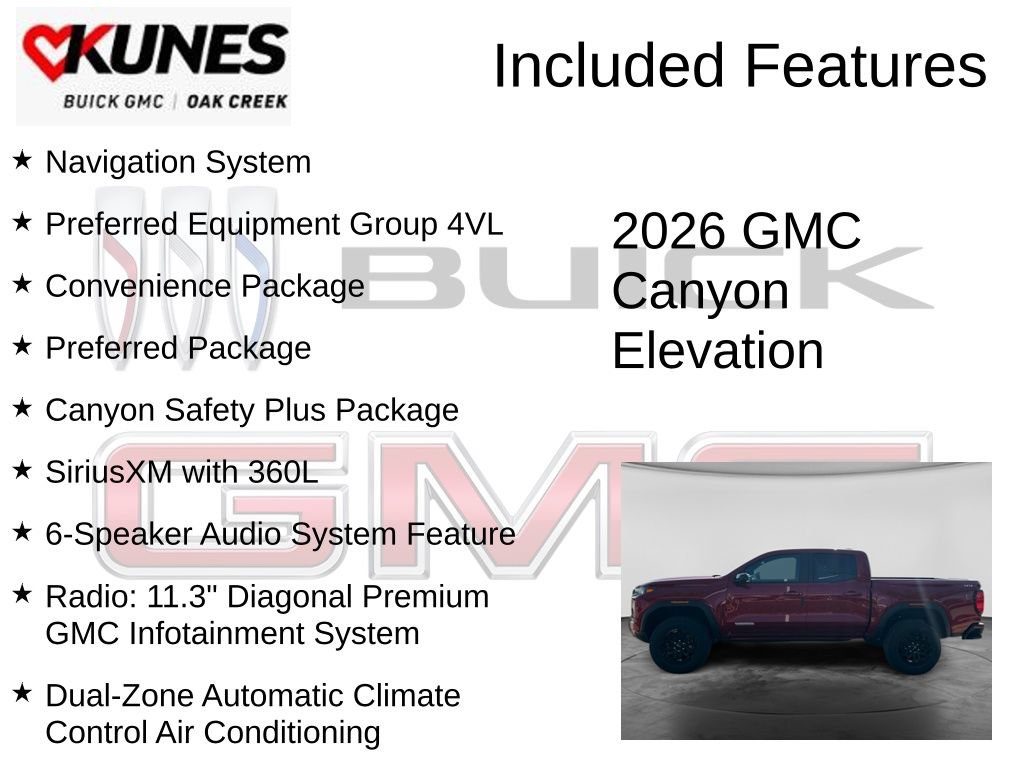 KUNES
BUICK GMC | OAK CREEK

Included Features

★ Navigation System

★ Preferred Equipment Group 4VL

★ Convenience Package

★ Preferred Package

★ Canyon Safety Plus Package

★ SiriusXM with 360L

★ 6-Speaker Audio System Feature

★ Radio: 11.3" Diagonal Premium GMC Infotainment System

★ Dual-Zone Automatic Climate Control Air Conditioning

2026 GMC Canyon Elevation

BUICK

GMC